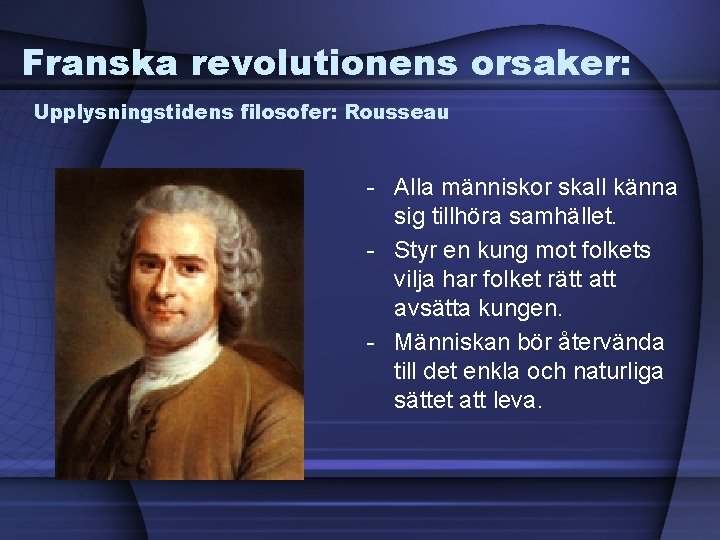 Franska revolutionens orsaker:

Upplysningstidens filosofer: Rousseau

- Alla människor skall känna sig tillhöra samhället.
- Styr en kung mot folkets vilja har folket rätt att avsätta kungen.
- Människan bör återvända till det enkla och naturliga sättet att leva.